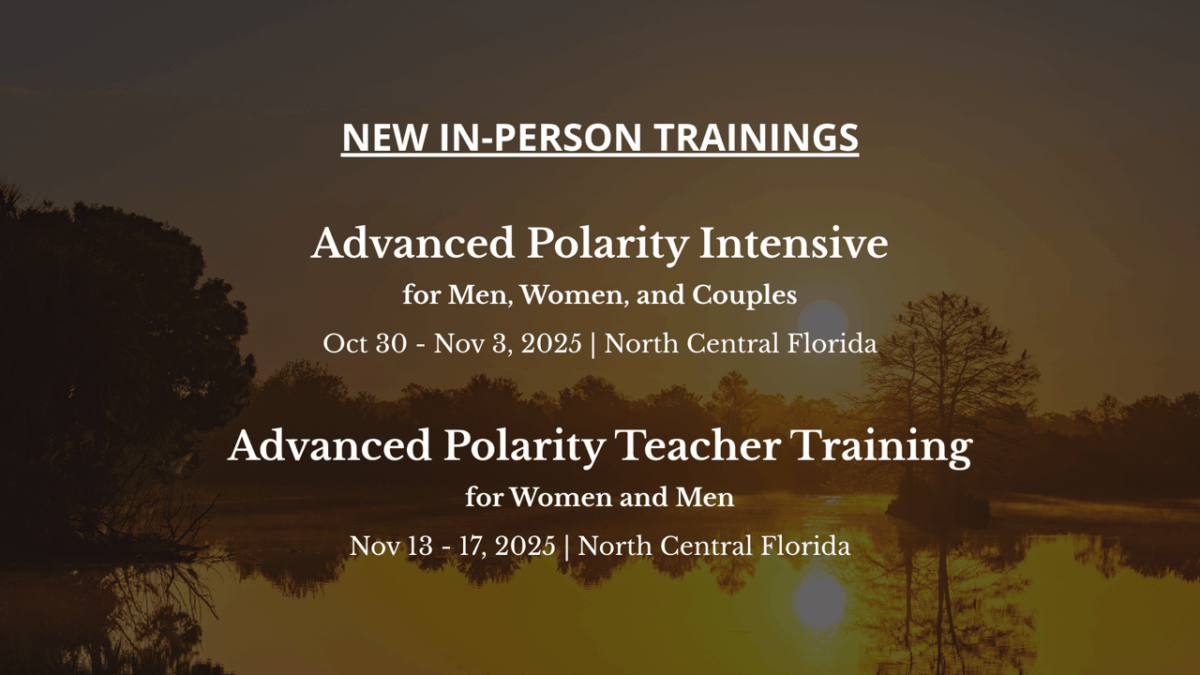 NEW IN-PERSON TRAININGS

Advanced Polarity Intensive
for Men, Women, and Couples
Oct 30 - Nov 3, 2025 | North Central Florida

Advanced Polarity Teacher Training
for Women and Men
Nov 13 - 17, 2025 | North Central Florida